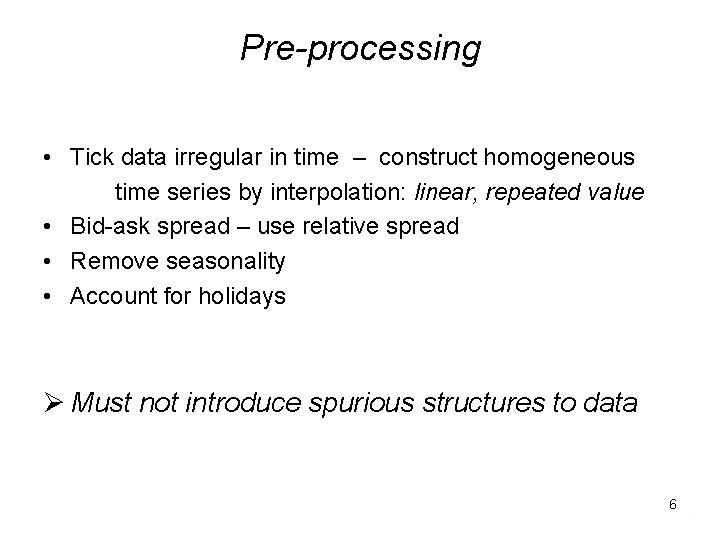 Pre-processing

• Tick data irregular in time – construct homogeneous time series by interpolation: linear, repeated value
• Bid-ask spread – use relative spread
• Remove seasonality
• Account for holidays

➢ Must not introduce spurious structures to data

6